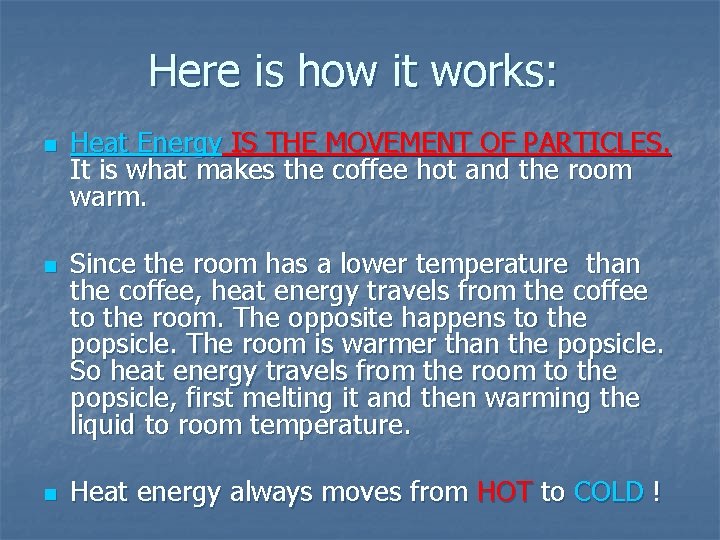 Here is how it works:

Heat Energy IS THE MOVEMENT OF PARTICLES. It is what makes the coffee hot and the room warm.

Since the room has a lower temperature than the coffee, heat energy travels from the coffee to the room. The opposite happens to the popsicle. The room is warmer than the popsicle. So heat energy travels from the room to the popsicle, first melting it and then warming the liquid to room temperature.

Heat energy always moves from HOT to COLD !